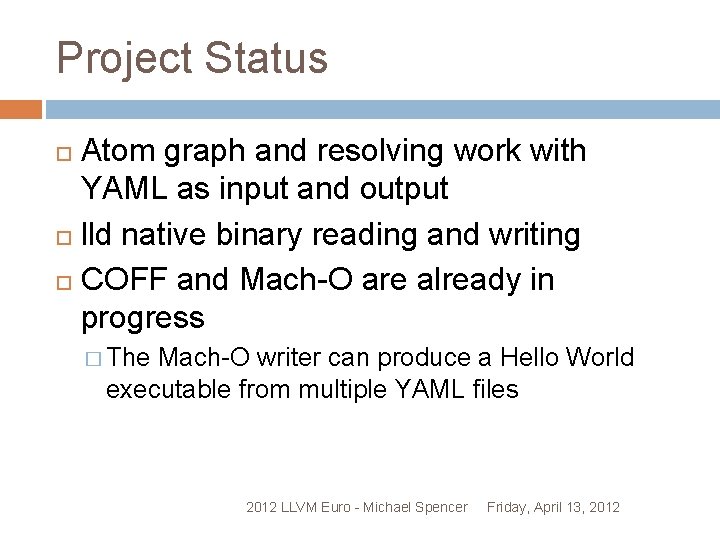 Project Status

Atom graph and resolving work with YAML as input and output

lld native binary reading and writing

COFF and Mach-O are already in progress

The Mach-O writer can produce a Hello World executable from multiple YAML files

2012 LLVM Euro - Michael Spencer Friday, April 13, 2012